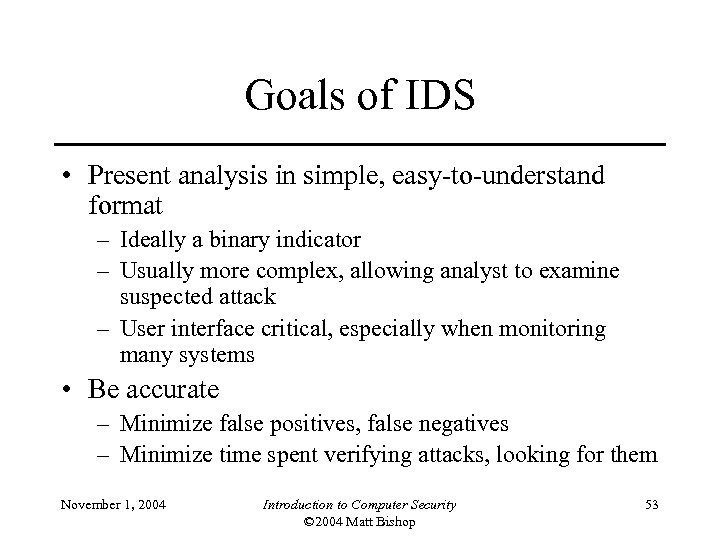 Goals of IDS

• Present analysis in simple, easy-to-understand format
– Ideally a binary indicator
– Usually more complex, allowing analyst to examine suspected attack
– User interface critical, especially when monitoring many systems

• Be accurate
– Minimize false positives, false negatives
– Minimize time spent verifying attacks, looking for them

November 1, 2004

Introduction to Computer Security
©2004 Matt Bishop

53